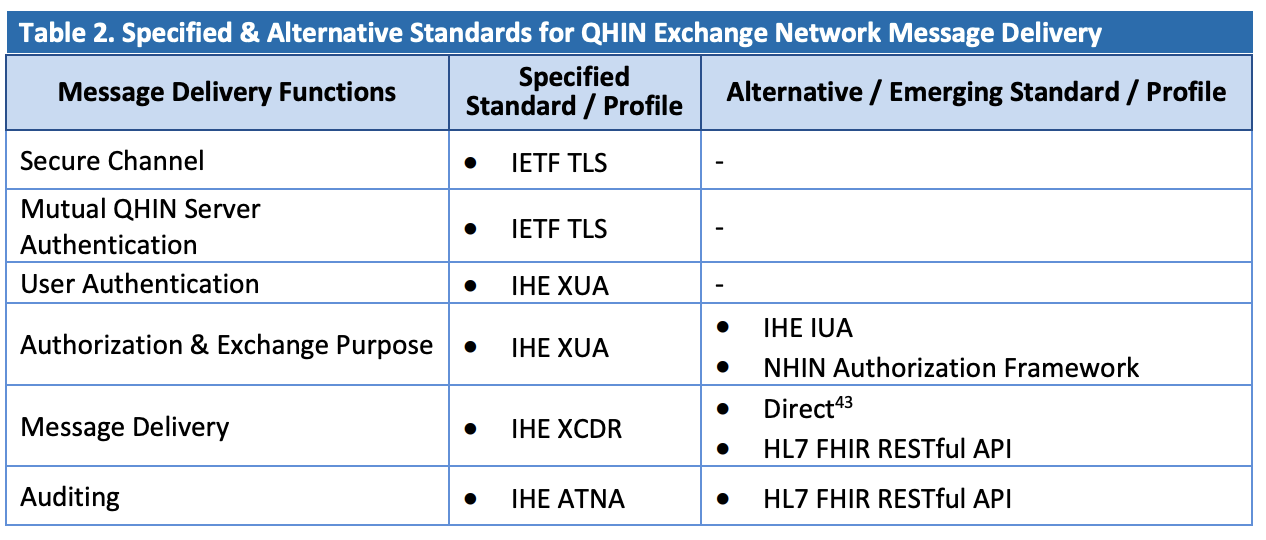 Table 2. Specified & Alternative Standards for QHIN Exchange Network Message Delivery

| Message Delivery Functions | Specified Standard / Profile | Alternative / Emerging Standard / Profile |
|---|---|---|
| Secure Channel | • IETF TLS | - |
| Mutual QHIN Server Authentication | • IETF TLS | - |
| User Authentication | • IHE XUA | - |
| Authorization & Exchange Purpose | • IHE XUA | • IHE IUA • NHIN Authorization Framework |
| Message Delivery | • IHE XCDR | • Direct$^{43}$ • HL7 FHIR RESTful API |
| Auditing | • IHE ATNA | • HL7 FHIR RESTful API |